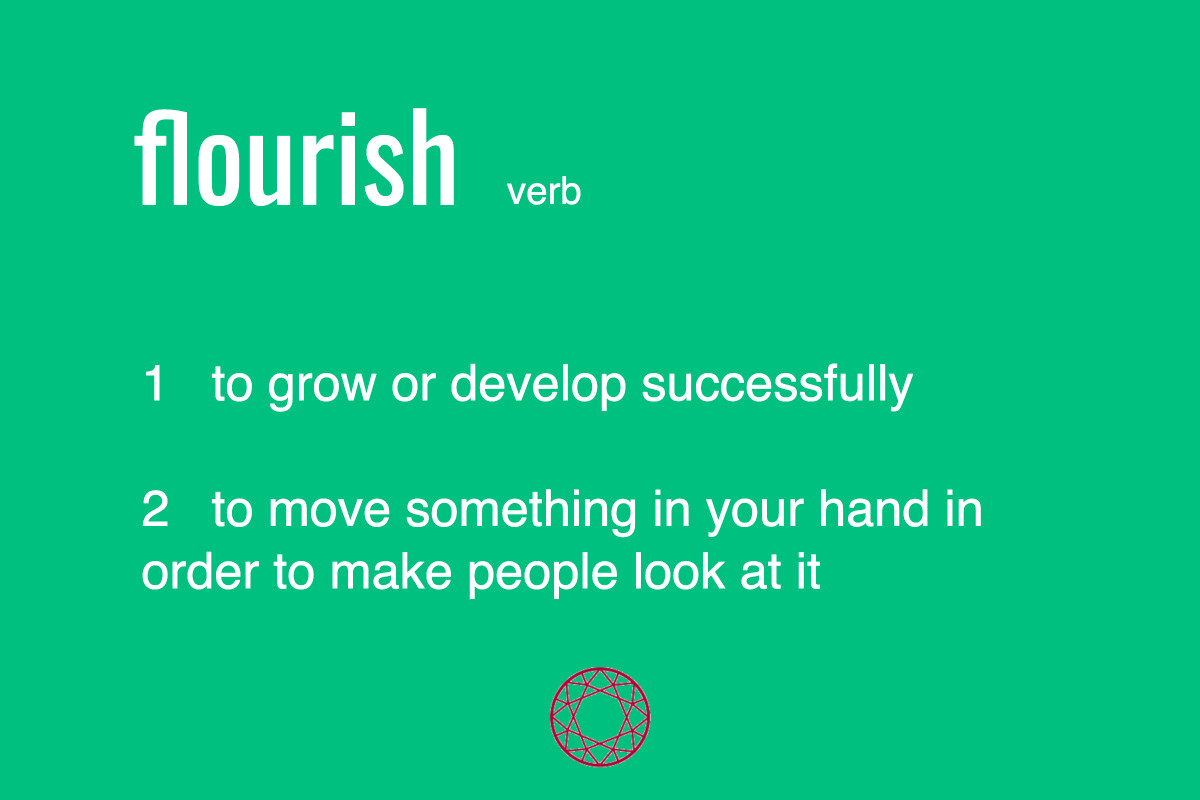 flourish verb

1 to grow or develop successfully

2 to move something in your hand in order to make people look at it